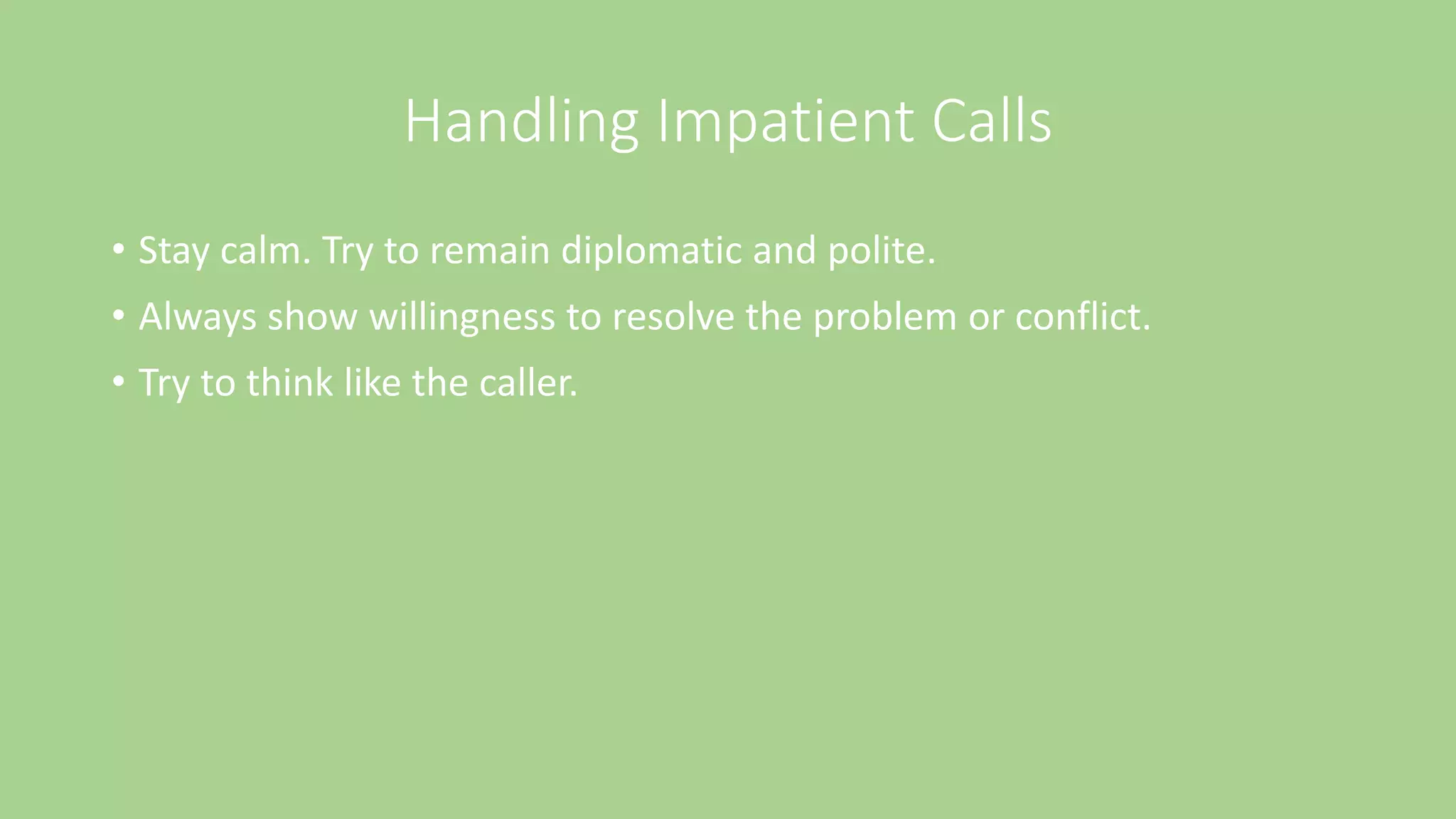 Handling Impatient Calls

• Stay calm. Try to remain diplomatic and polite.
• Always show willingness to resolve the problem or conflict.
• Try to think like the caller.